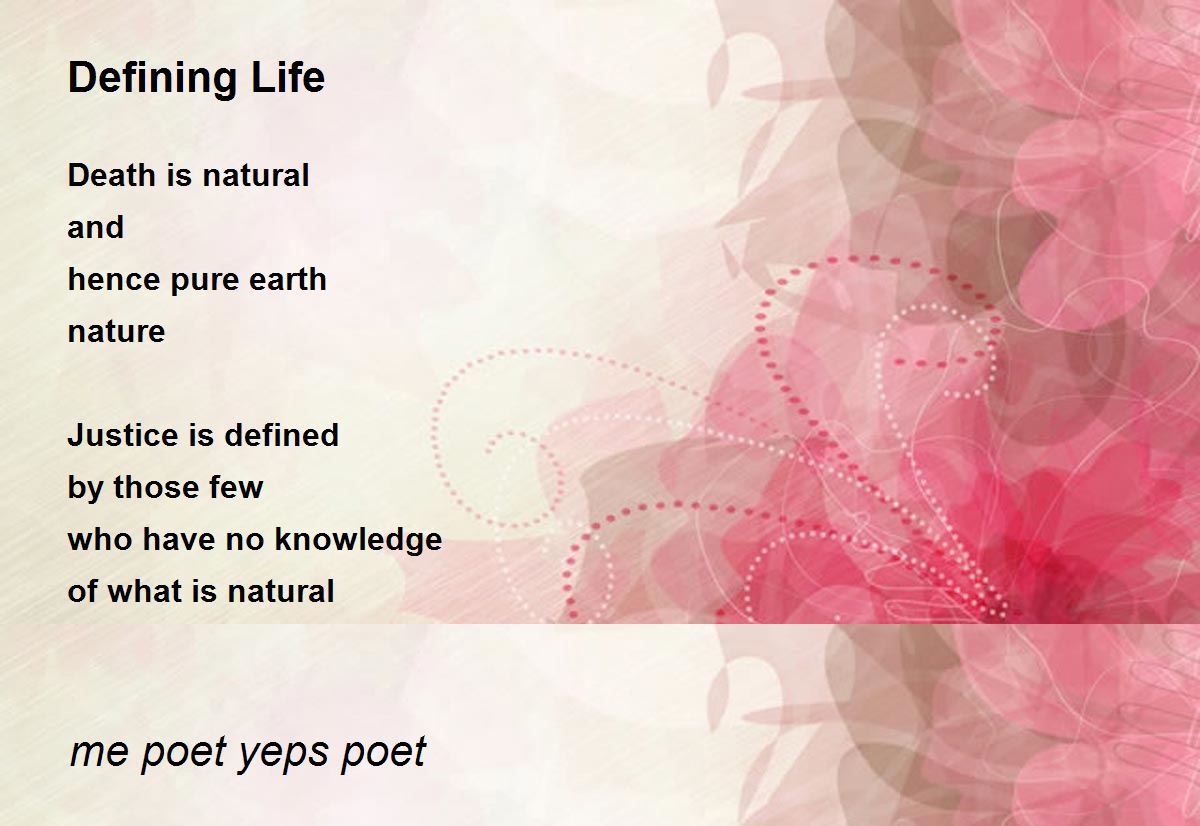 Defining Life

Death is natural
and
hence pure earth
nature

Justice is defined
by those few
who have no knowledge
of what is natural

me poet yeps poet